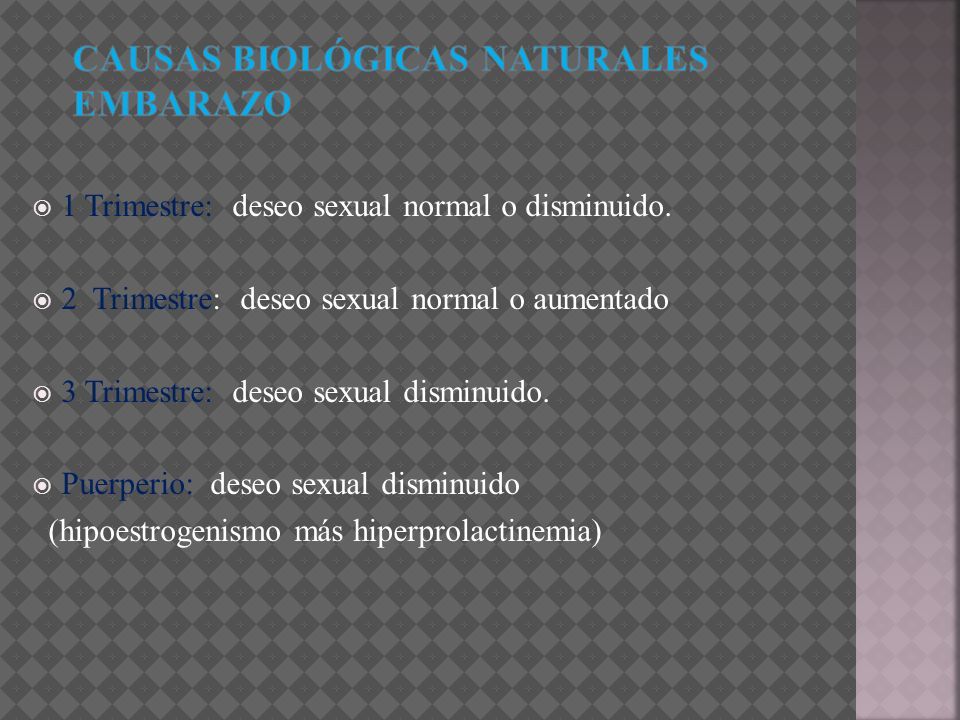 CAUSAS BIOLÓGICAS NATURALES EMBARAZO

1 Trimestre: deseo sexual normal o disminuido.

2 Trimestre: deseo sexual normal o aumentado

3 Trimestre: deseo sexual disminuido.

Puerperio: deseo sexual disminuido (hipoestrogenismo más hiperprolactinemia)